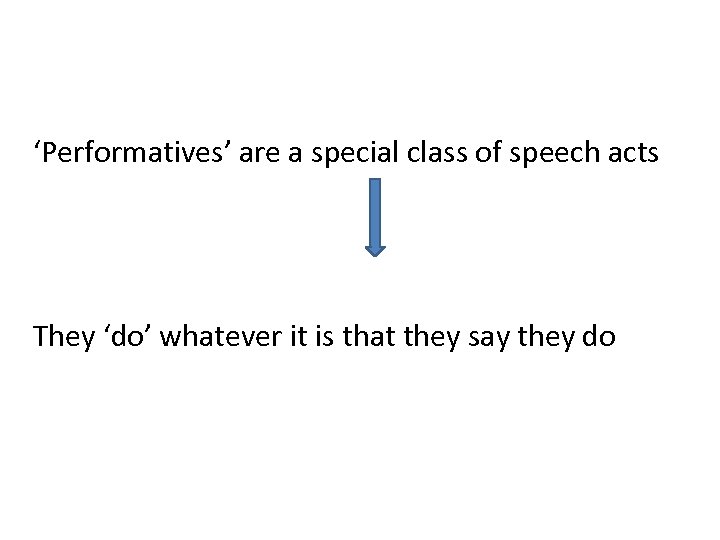 ‘Performatives’ are a special class of speech acts

They ‘do’ whatever it is that they say they do